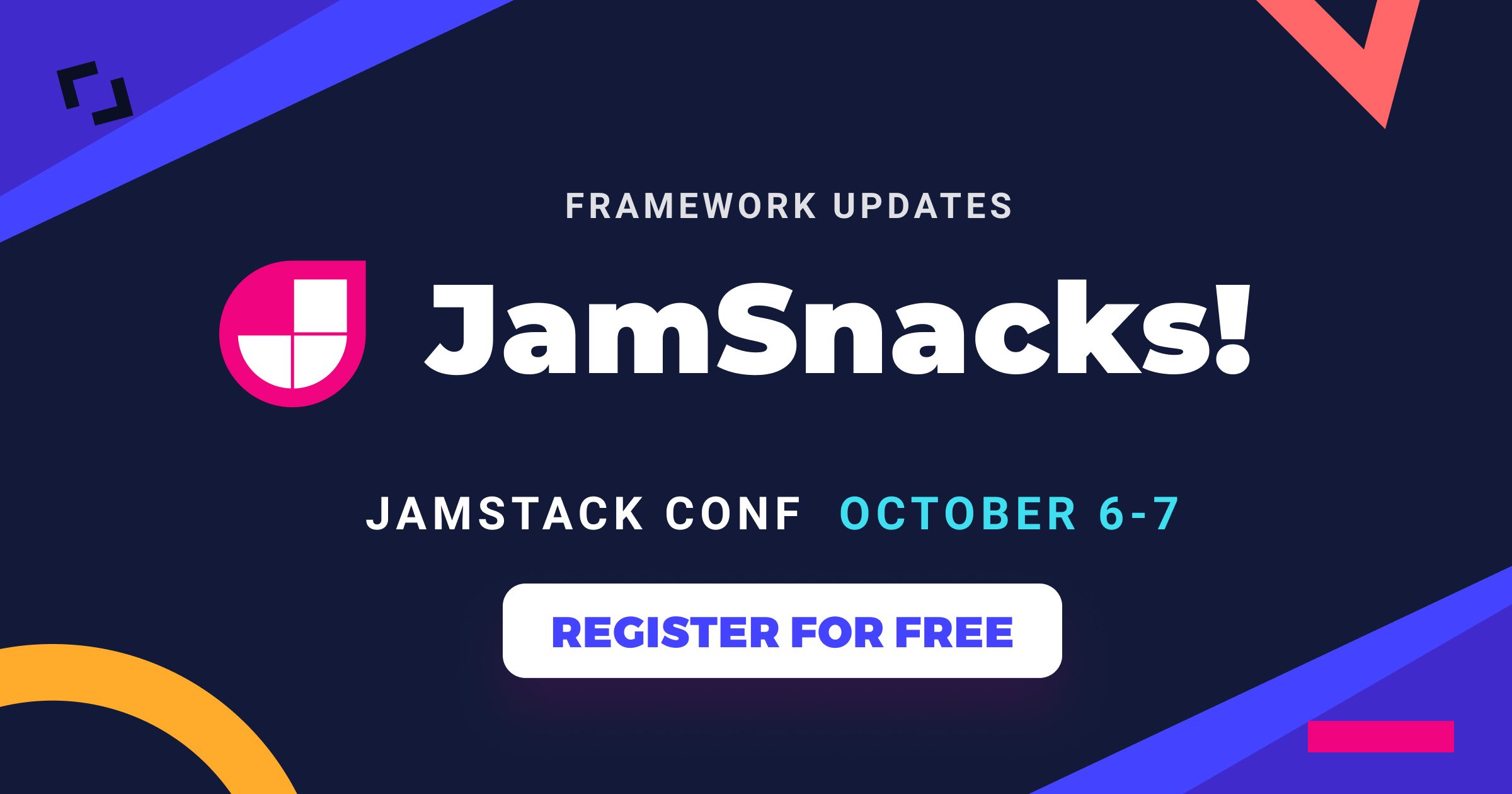 FRAMEWORK UPDATES

JamSnacks!

JAMSTACK CONF OCTOBER 6-7

REGISTER FOR FREE